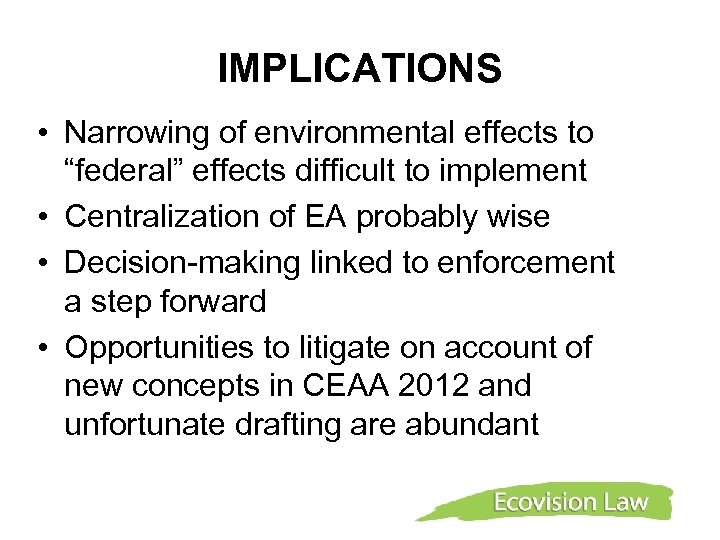 IMPLICATIONS

• Narrowing of environmental effects to “federal” effects difficult to implement
• Centralization of EA probably wise
• Decision-making linked to enforcement a step forward
• Opportunities to litigate on account of new concepts in CEAA 2012 and unfortunate drafting are abundant

Ecovision Law